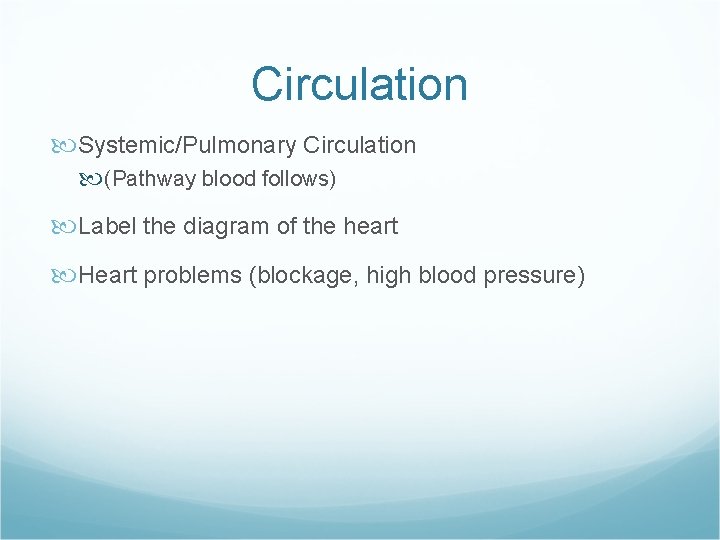 Circulation

Systemic/Pulmonary Circulation

(Pathway blood follows)

Label the diagram of the heart

Heart problems (blockage, high blood pressure)